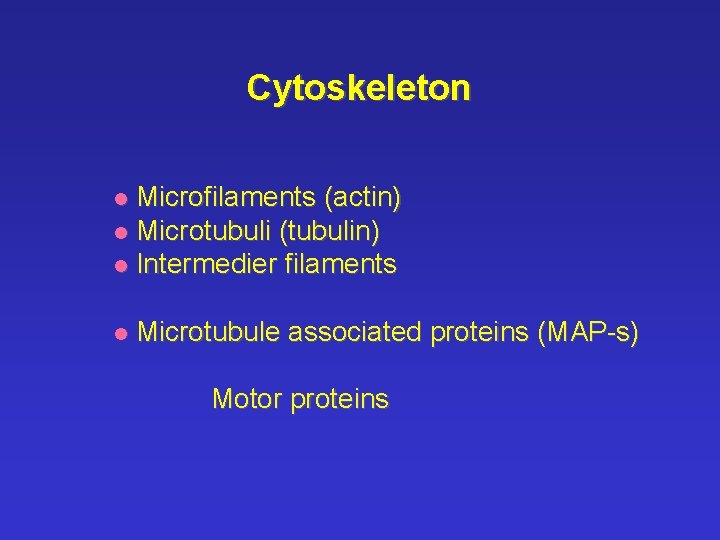 Cytoskeleton

- Microfilaments (actin)
- Microtubuli (tubulin)
- Intermedier filaments

- Microtubule associated proteins (MAP-s)

Motor proteins